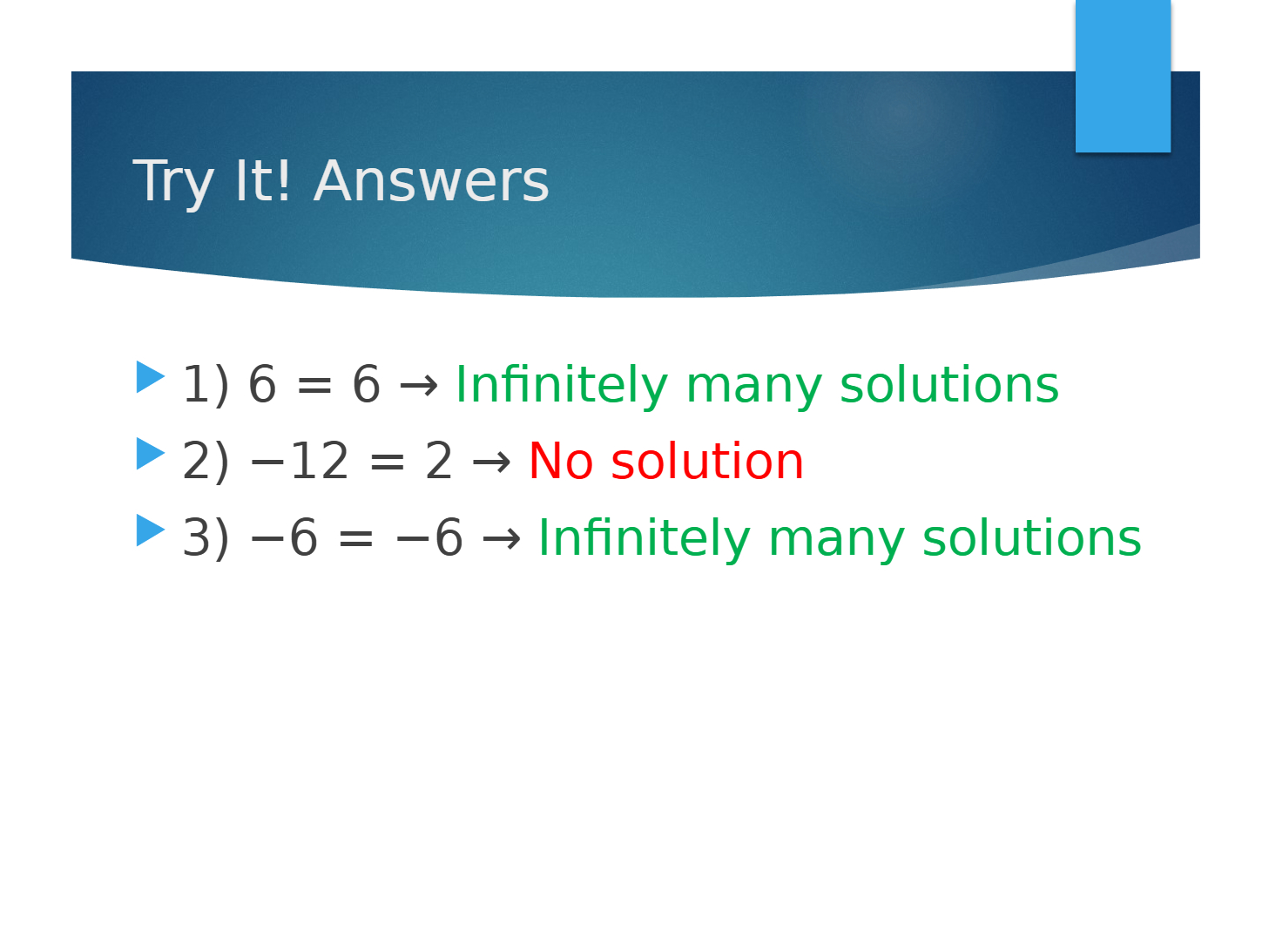 Try It! Answers

1) $6 = 6 \rightarrow$ Infinitely many solutions

2) $-12 = 2 \rightarrow$ No solution

3) $-6 = -6 \rightarrow$ Infinitely many solutions